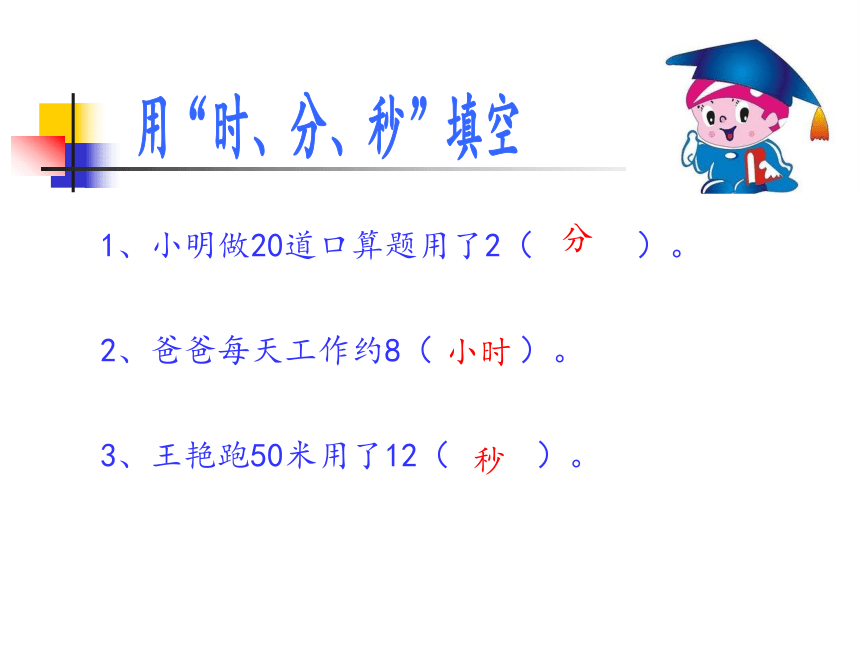 用“时、分、秒”填空

1、小明做20道口算题用了2（ 分 ）。

2、爸爸每天工作约8（ 小时 ）。

3、王艳跑50米用了12（ 秒 ）。